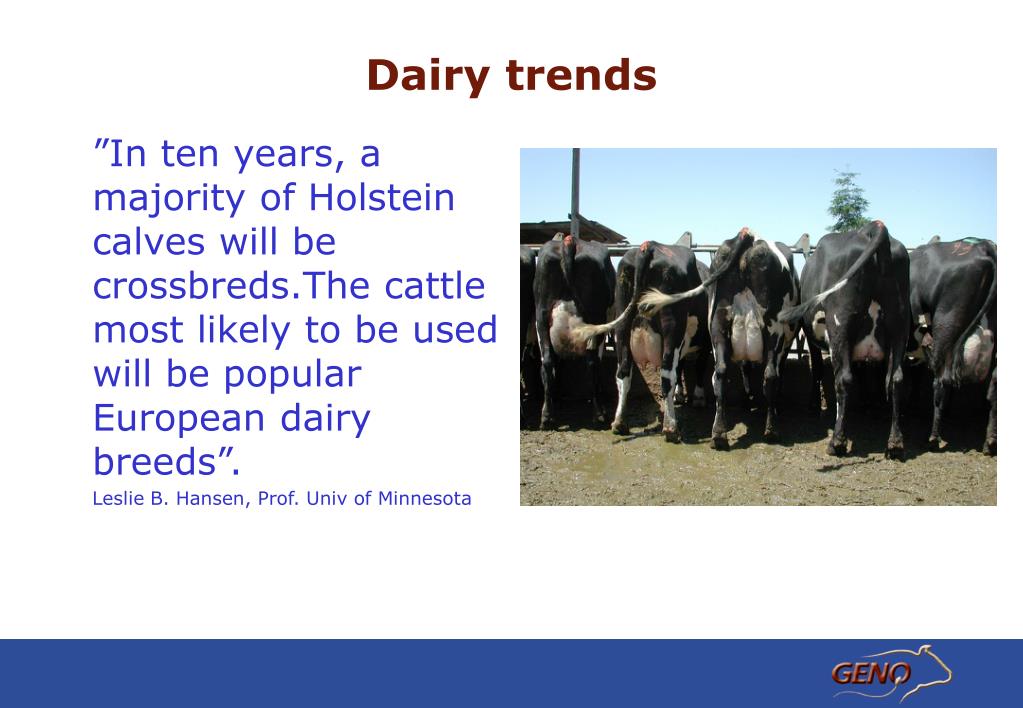 Dairy trends

"In ten years, a majority of Holstein calves will be crossbreds.The cattle most likely to be used will be popular European dairy breeds".

Leslie B. Hansen, Prof. Univ of Minnesota

GENO